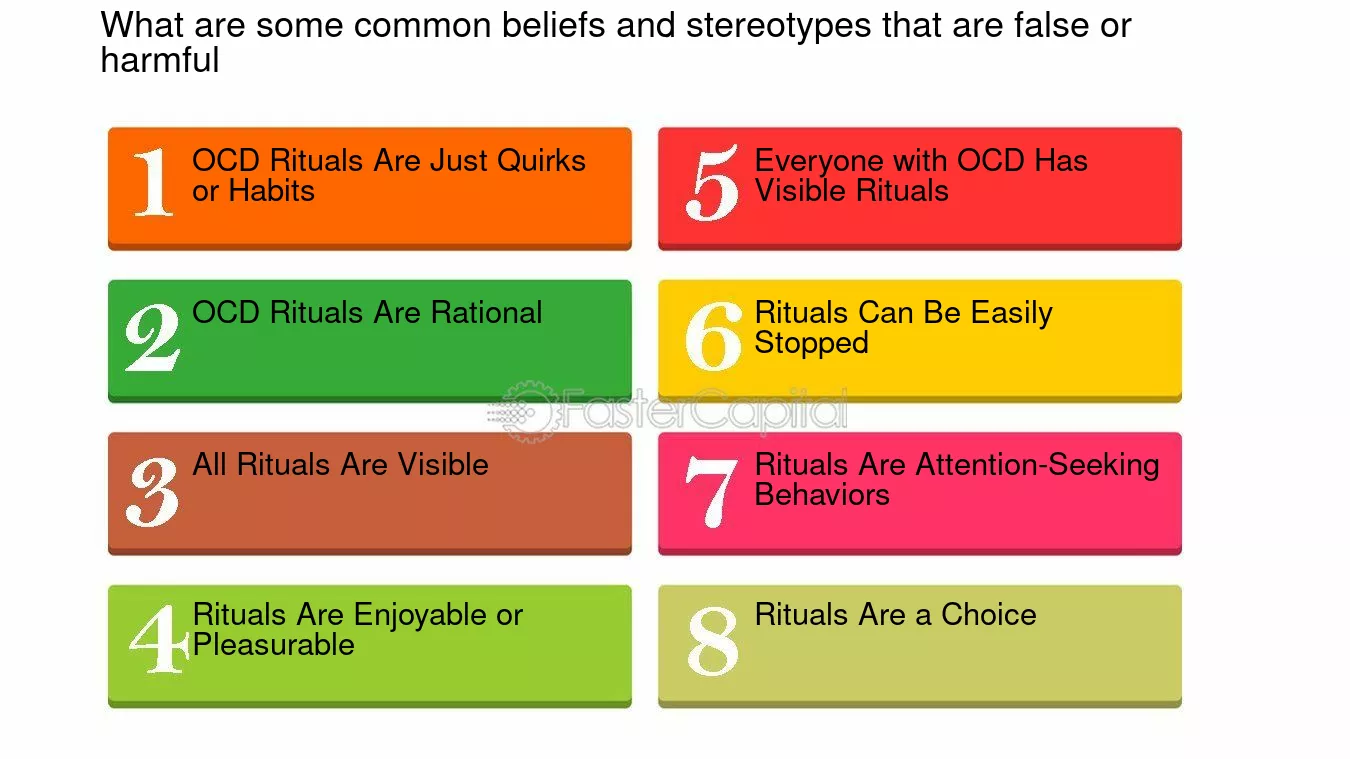 What are some common beliefs and stereotypes that are false or harmful

1 OCD Rituals Are Just Quirks or Habits

2 OCD Rituals Are Rational

3 All Rituals Are Visible

4 Rituals Are Enjoyable or Pleasurable

5 Everyone with OCD Has Visible Rituals

6 Rituals Can Be Easily Stopped

7 Rituals Are Attention-Seeking Behaviors

8 Rituals Are a Choice

FasterCapital